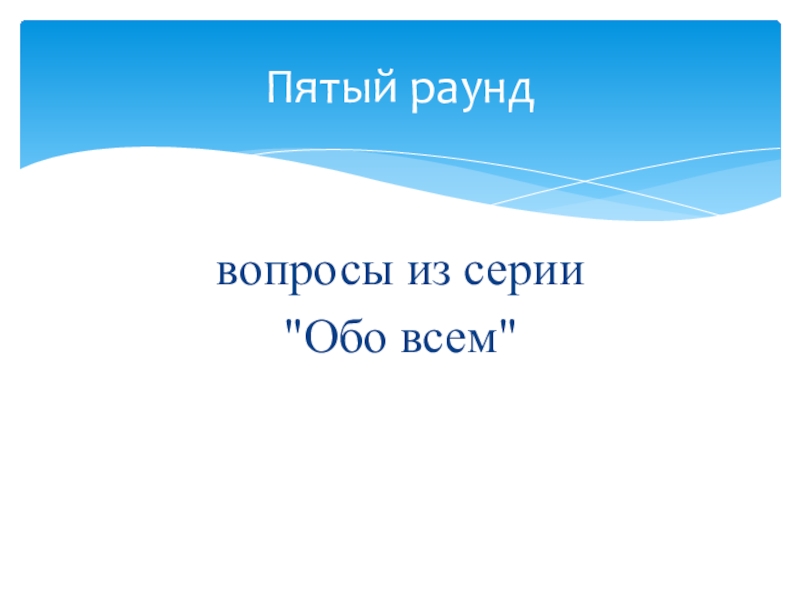 Пятый раунд

вопросы из серии "Обо всем"